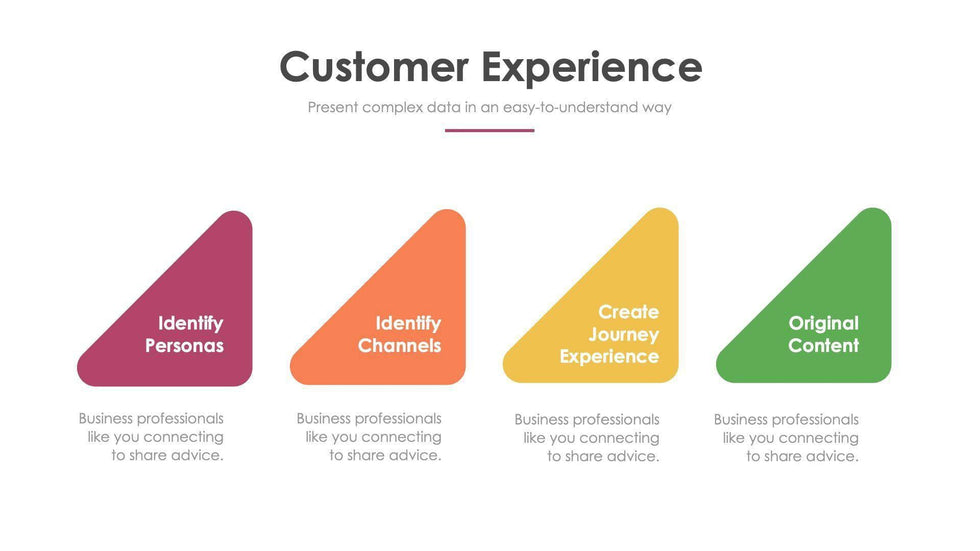 Customer Experience

Present complex data in an easy-to-understand way

Identify Personas

Business professionals like you connecting to share advice.

Identify Channels

Business professionals like you connecting to share advice.

Create Journey Experience

Business professionals like you connecting to share advice.

Original Content

Business professionals like you connecting to share advice.